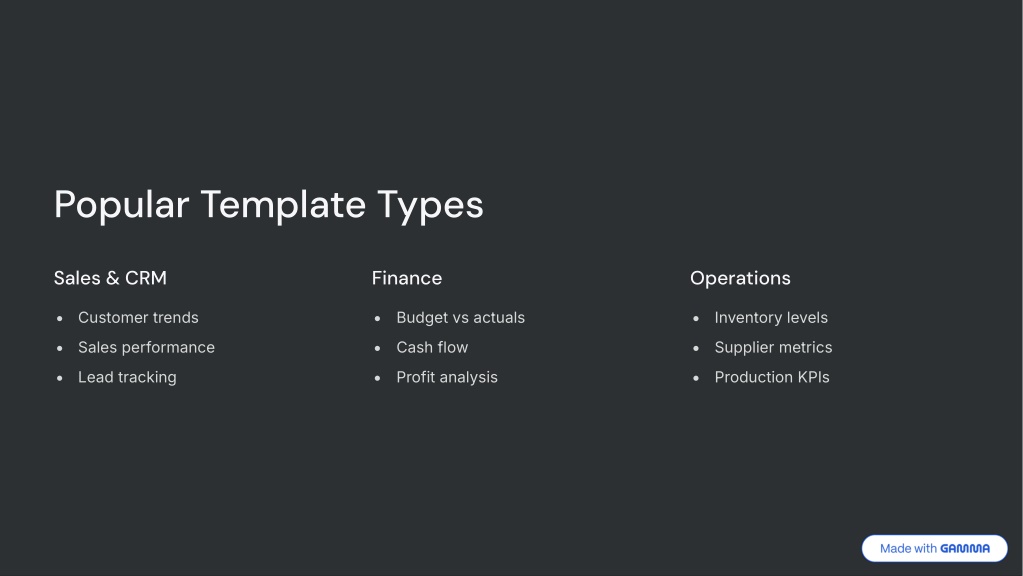 Popular Template Types

Sales & CRM

- Customer trends
- Sales performance
- Lead tracking

Finance

- Budget vs actuals
- Cash flow
- Profit analysis

Operations

- Inventory levels
- Supplier metrics
- Production KPIs

Made with GAMMA